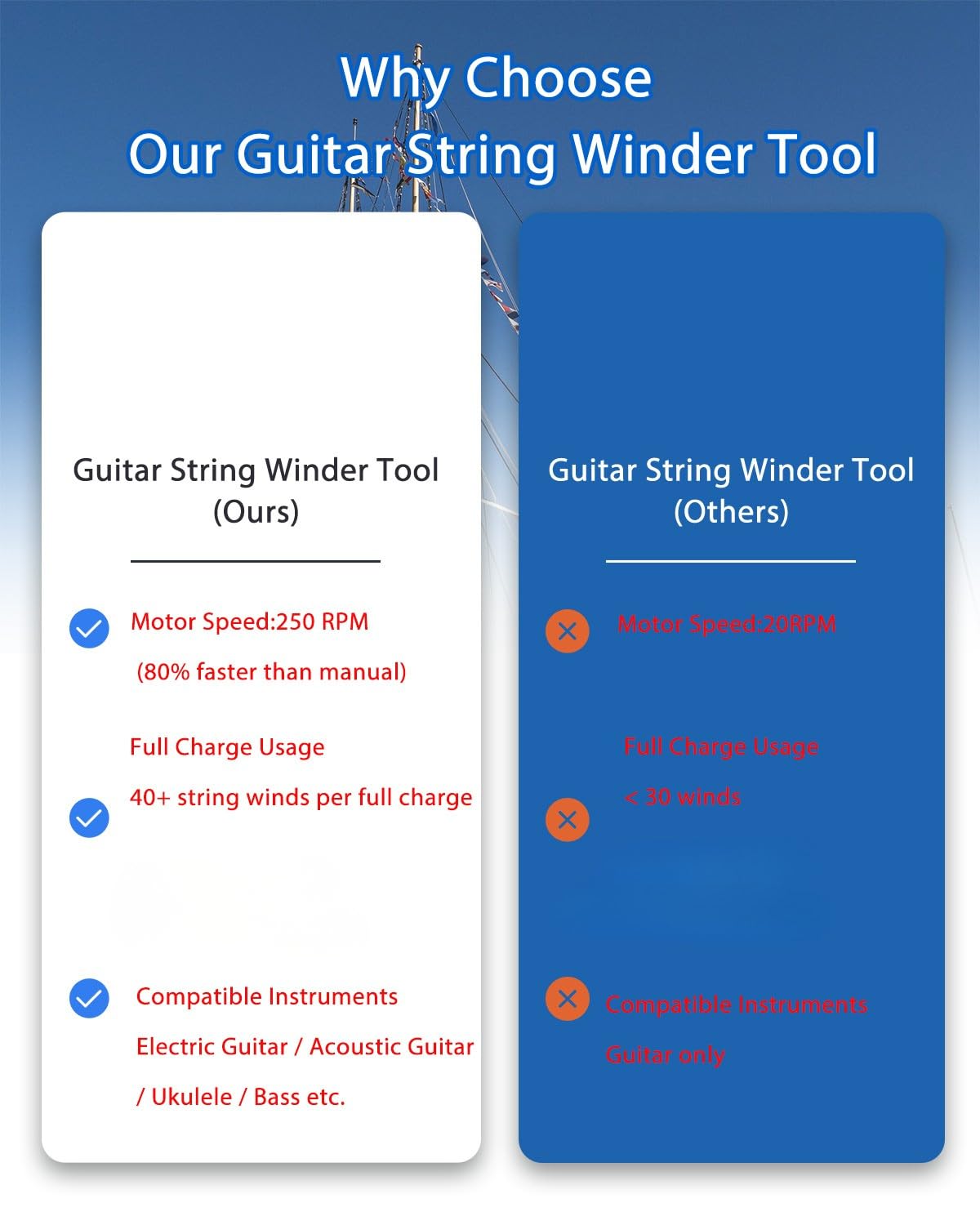 Why Choose
Our Guitar String Winder Tool

Guitar String Winder Tool
(Ours)

Motor Speed:250 RPM
(80% faster than manual)

Full Charge Usage
40+ string winds per full charge

Compatible Instruments
Electric Guitar / Acoustic Guitar / Ukulele / Bass etc.

Guitar String Winder Tool
(Others)

Motor Speed:20RPM

Full Charge Usage
< 30 winds

Compatible Instruments
Guitar only